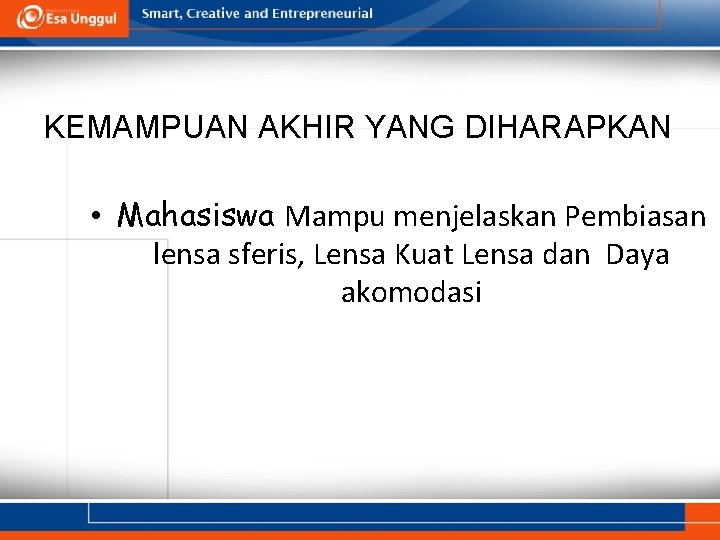 Esa Unggul

Smart, Creative and Entrepreneurial

KEMAMPUAN AKHIR YANG DIHARAPKAN

• Mahasiswa Mampu menjelaskan Pembiasan lensa sferis, Lensa Kuat Lensa dan Daya akomodasi